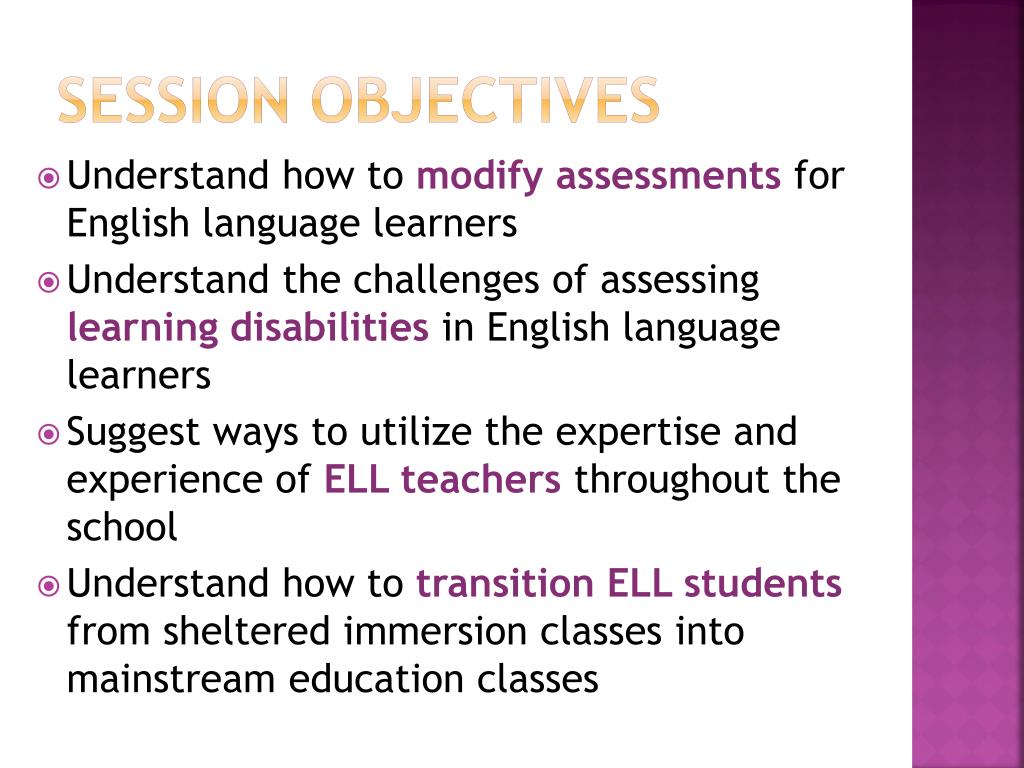 SESSION OBJECTIVES

Understand how to modify assessments for English language learners

Understand the challenges of assessing learning disabilities in English language learners

Suggest ways to utilize the expertise and experience of ELL teachers throughout the school

Understand how to transition ELL students from sheltered immersion classes into mainstream education classes